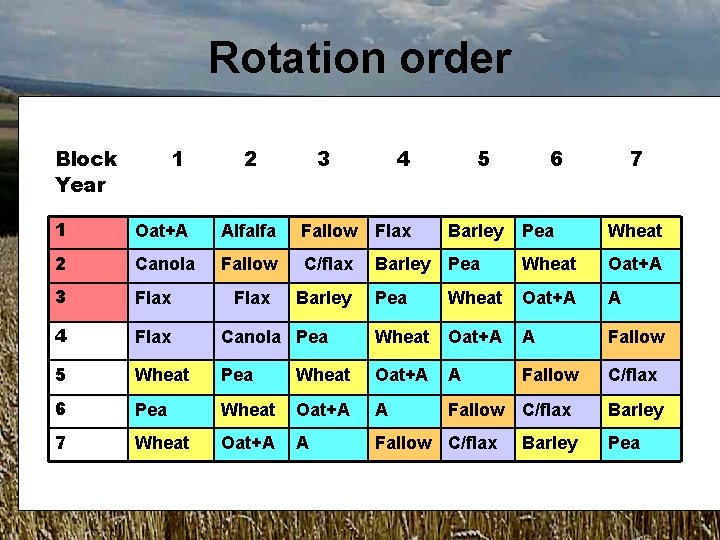 Rotation order

| Block Year | 1 | 2 | 3 | 4 | 5 | 6 | 7 |
|---|---|---|---|---|---|---|---|
| 1 | Oat+A | Alfalfa | Fallow | Flax | Barley | Pea | Wheat |
| 2 | Canola | Fallow | C/flax | Barley | Pea | Wheat | Oat+A |
| 3 | Flax | Flax | Barley | Pea | Wheat | Oat+A | A |
| 4 | Flax | Canola | Pea | Wheat | Oat+A | A | Fallow |
| 5 | Wheat | Pea | Wheat | Oat+A | A | Fallow | C/flax |
| 6 | Pea | Wheat | Oat+A | A | Fallow | C/flax | Barley |
| 7 | Wheat | Oat+A | A | Fallow | C/flax | Barley | Pea |